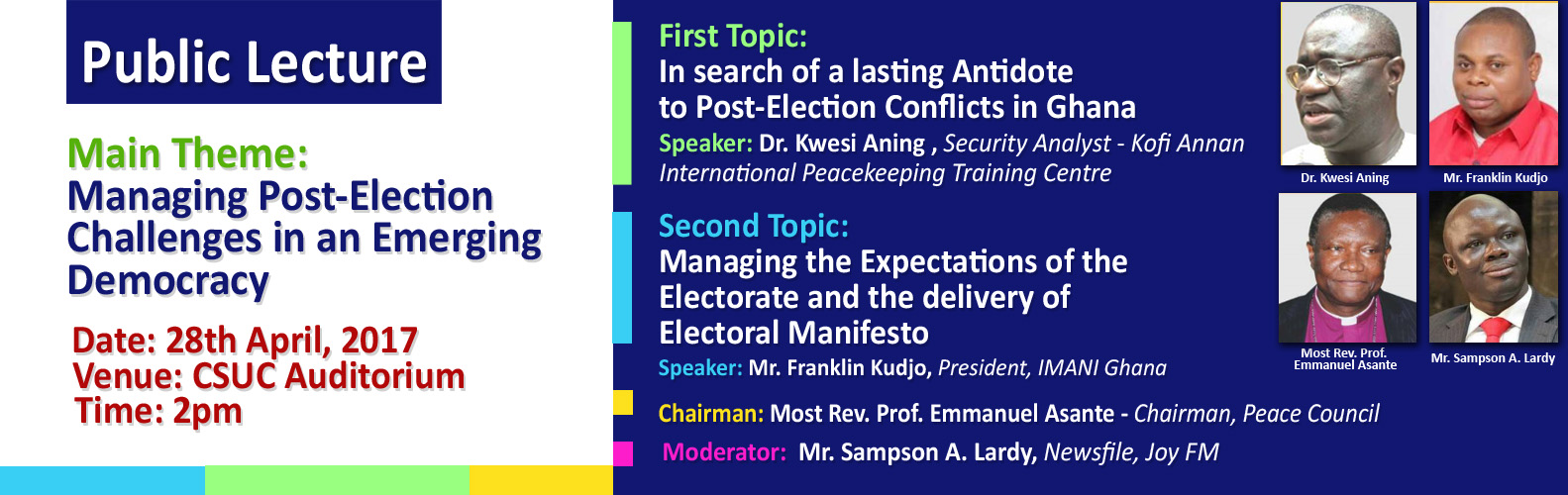 Public Lecture

Main Theme:
Managing Post-Election Challenges in an Emerging Democracy

Date: 28th April, 2017
Venue: CSUC Auditorium
Time: 2pm

First Topic:
In search of a lasting Antidote to Post-Election Conflicts in Ghana
Speaker: Dr. Kwesi Aning , Security Analyst - Kofi Annan International Peacekeeping Training Centre

Second Topic:
Managing the Expectations of the Electorate and the delivery of Electoral Manifesto
Speaker: Mr. Franklin Kudjo, President, IMANI Ghana

Chairman: Most Rev. Prof. Emmanuel Asante - Chairman, Peace Council

Moderator: Mr. Sampson A. Lardy, Newsfile, Joy FM

Dr. Kwesi Aning
Mr. Franklin Kudjo
Most Rev. Prof. Emmanuel Asante
Mr. Sampson A. Lardy